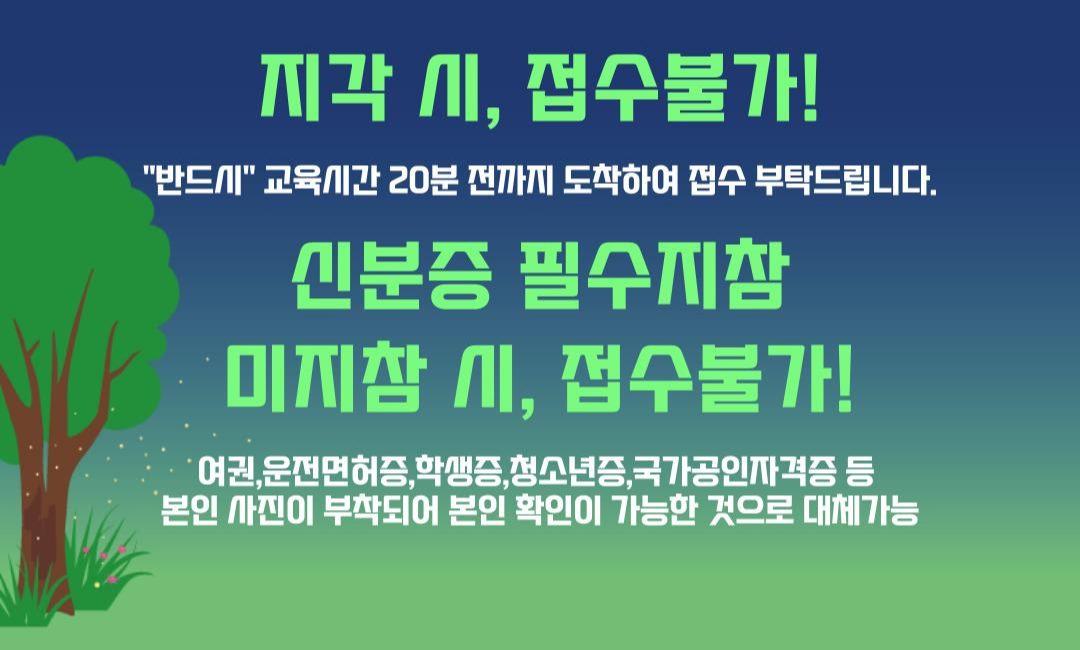 지각 시, 접수불가!

"반드시" 교육시간 20분 전까지 도착하여 접수 부탁드립니다.

신분증 필수지참
미지참 시, 접수불가!

여권,운전면허증,학생증,청소년증,국가공인자격증 등
본인 사진이 부착되어 본인 확인이 가능한 것으로 대체가능